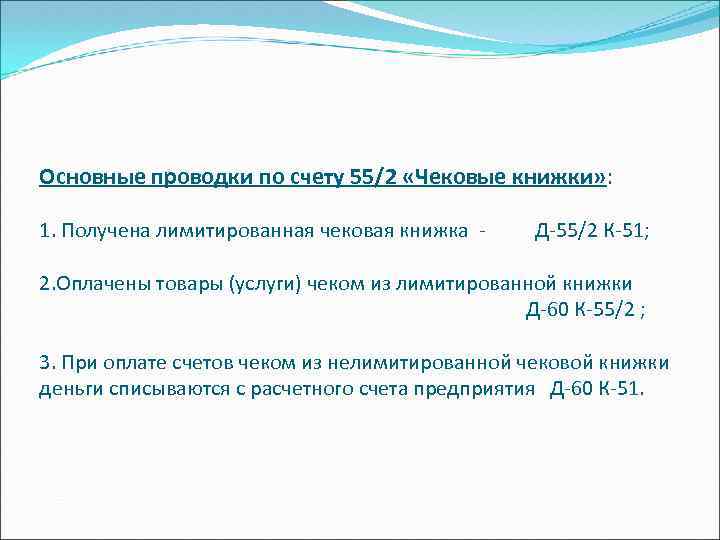 Основные проводки по счету 55/2 «Чековые книжки»:

1. Получена лимитированная чековая книжка - Д-55/2 К-51;

2.Оплачены товары (услуги) чеком из лимитированной книжки Д-60 К-55/2 ;

3. При оплате счетов чеком из нелимитированной чековой книжки деньги списываются с расчетного счета предприятия Д-60 К-51.